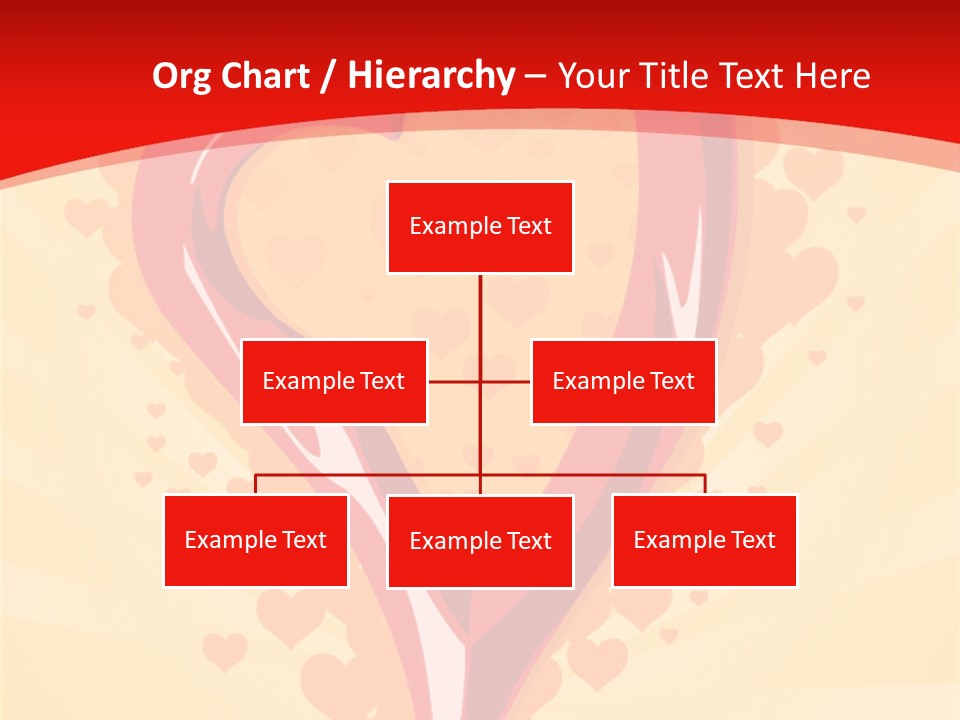 Org Chart / Hierarchy – Your Title Text Here

Example Text

Example Text

Example Text

Example Text

Example Text

Example Text